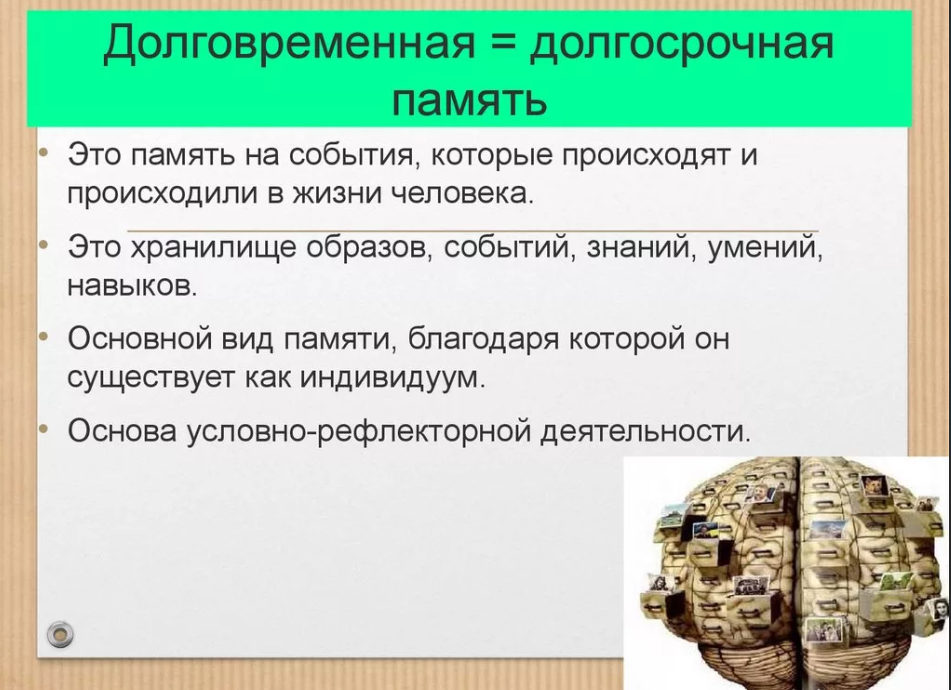 Долговременная = долгосрочная память

• Это память на события, которые происходят и происходили в жизни человека.

• Это хранилище образов, событий, знаний, умений, навыков.

• Основной вид памяти, благодаря которой он существует как индивидуум.

• Основа условно-рефлекторной деятельности.